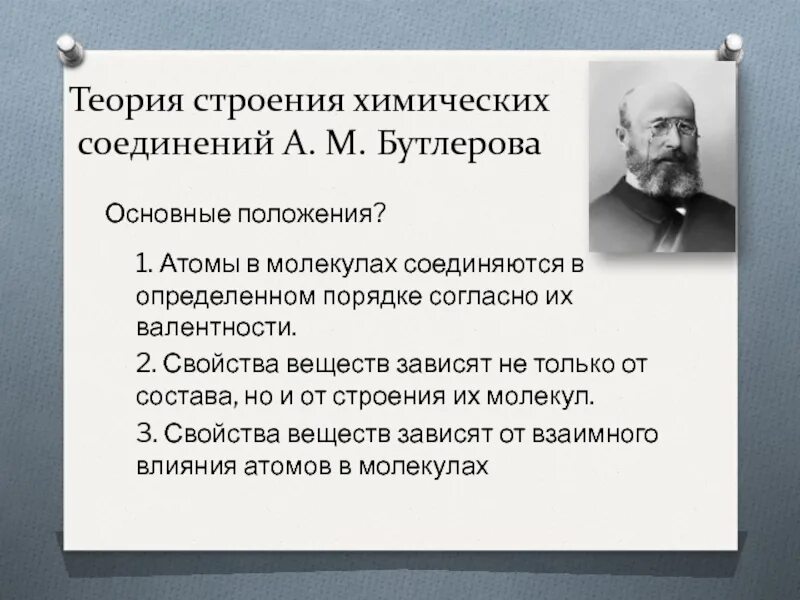 Теория строения химических соединений А. М. Бутлерова

Основные положения?

1. Атомы в молекулах соединяются в определенном порядке согласно их валентности.

2. Свойства веществ зависят не только от состава, но и от строения их молекул.

3. Свойства веществ зависят от взаимного влияния атомов в молекулах